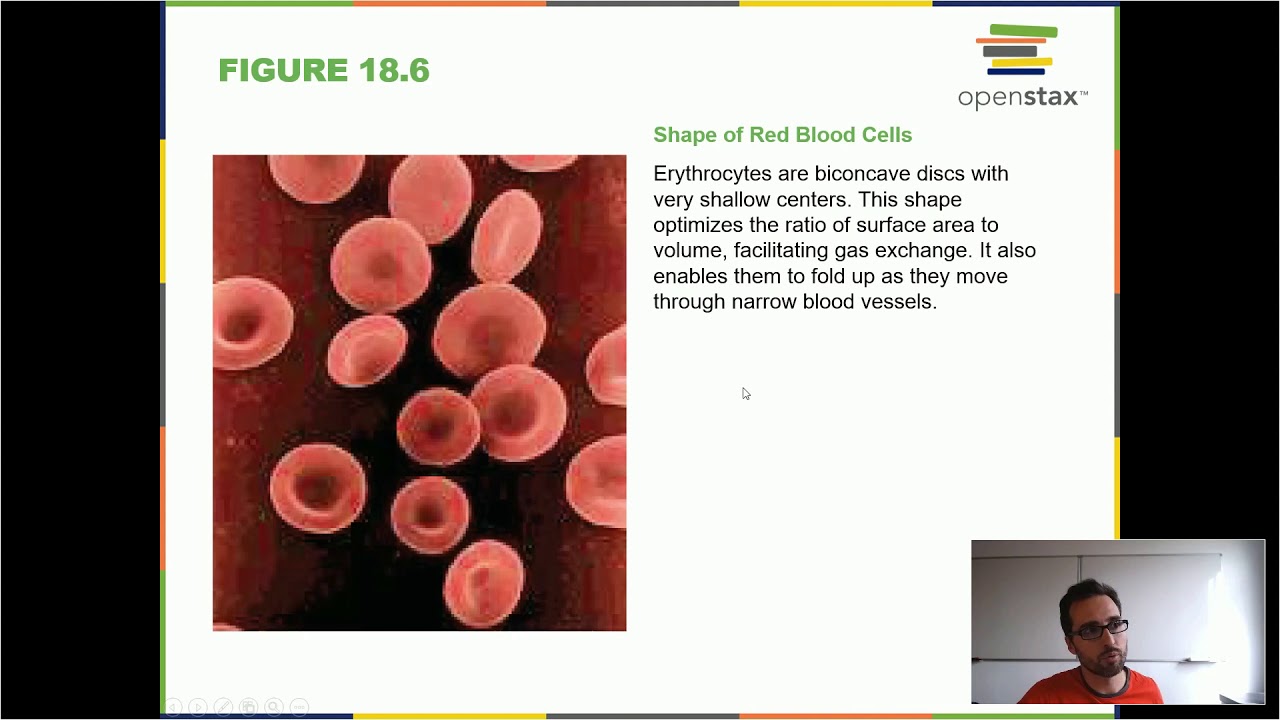 FIGURE 18.6

openstax™

Shape of Red Blood Cells

Erythrocytes are biconcave discs with very shallow centers. This shape optimizes the ratio of surface area to volume, facilitating gas exchange. It also enables them to fold up as they move through narrow blood vessels.